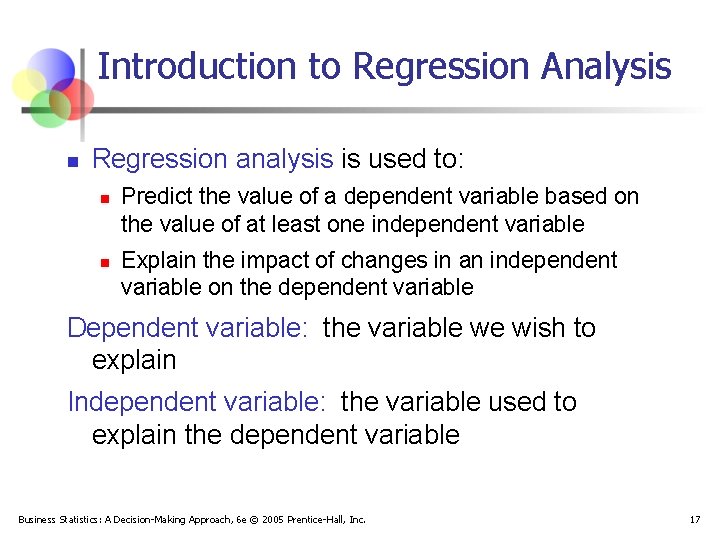 Introduction to Regression Analysis

Regression analysis is used to:

Predict the value of a dependent variable based on the value of at least one independent variable

Explain the impact of changes in an independent variable on the dependent variable

Dependent variable: the variable we wish to explain

Independent variable: the variable used to explain the dependent variable

Business Statistics: A Decision-Making Approach, 6e © 2005 Prentice-Hall, Inc.

17